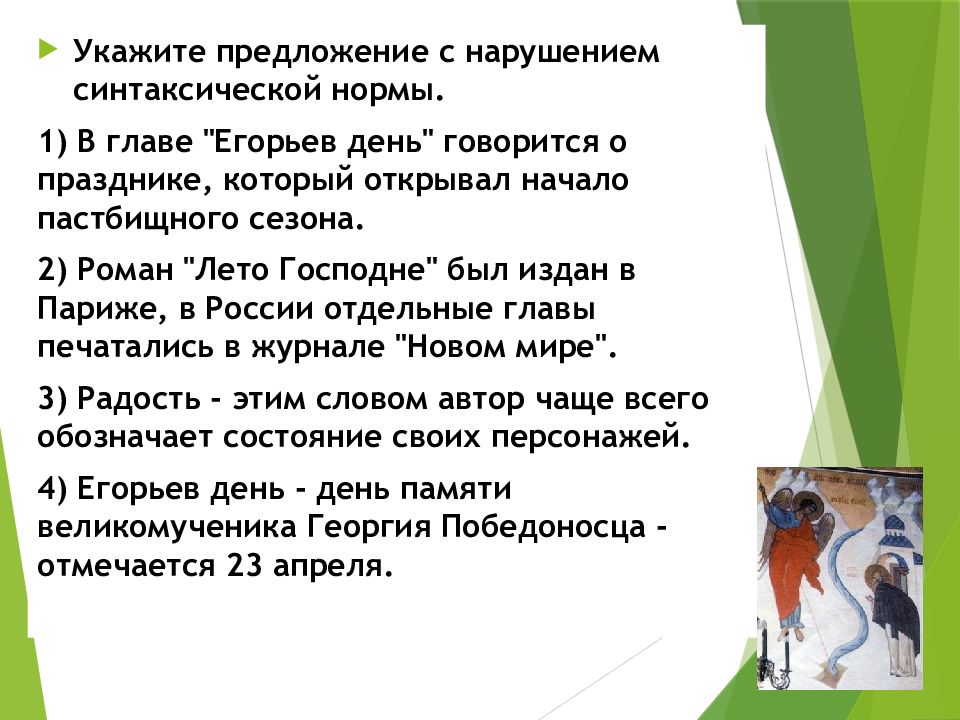 Укажите предложение с нарушением синтаксической нормы.

1) В главе "Егорьев день" говорится о празднике, который открывал начало пастбищного сезона.

2) Роман "Лето Господне" был издан в Париже, в России отдельные главы печатались в журнале "Новом мире".

3) Радость - этим словом автор чаще всего обозначает состояние своих персонажей.

4) Егорьев день - день памяти великомученика Георгия Победоносца - отмечается 23 апреля.